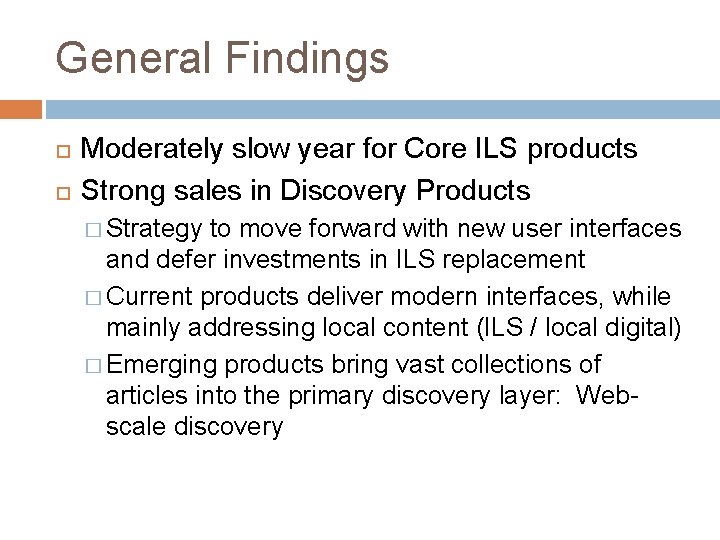 General Findings

Moderately slow year for Core ILS products

Strong sales in Discovery Products

Strategy to move forward with new user interfaces and defer investments in ILS replacement

Current products deliver modern interfaces, while mainly addressing local content (ILS / local digital)

Emerging products bring vast collections of articles into the primary discovery layer: Web-scale discovery